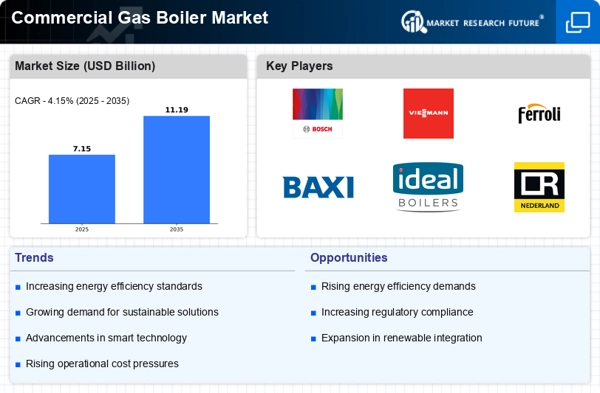 Commercial Gas Boiler Market

MARKET RESEARCH FUTURE®

Market Size (USD Billion)

CAGR - 4.15% (2025 - 2035)

7.15

11.19

2025

2035

Key Players

BOSCH

VIESMANN

ferroli

BAXI

ideal BOILERS

CR NEDERLAND

Trends

Increasing energy efficiency standards

Growing demand for sustainable solutions

Advancements in smart technology

Rising operational cost pressures

Opportunities

Rising energy efficiency demands

Increasing regulatory compliance

Expansion in renewable integration